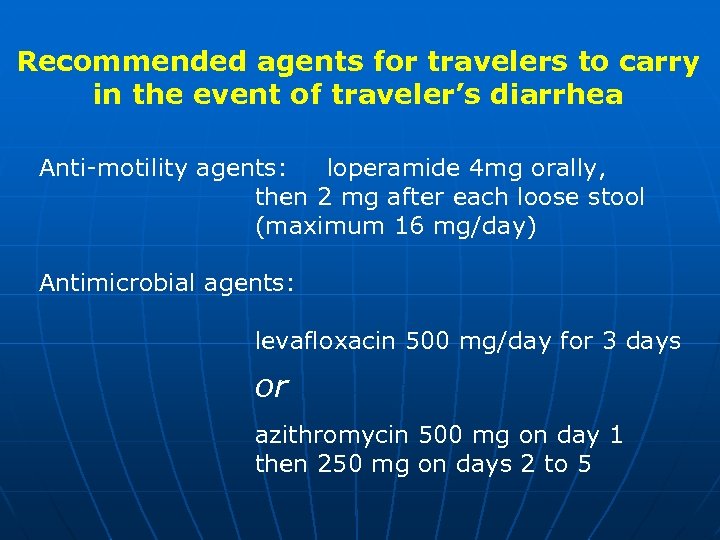 Recommended agents for travelers to carry in the event of traveler's diarrhea

Anti-motility agents: loperamide 4mg orally, then 2 mg after each loose stool (maximum 16 mg/day)

Antimicrobial agents:

levafloxacin 500 mg/day for 3 days

or

azithromycin 500 mg on day 1 then 250 mg on days 2 to 5